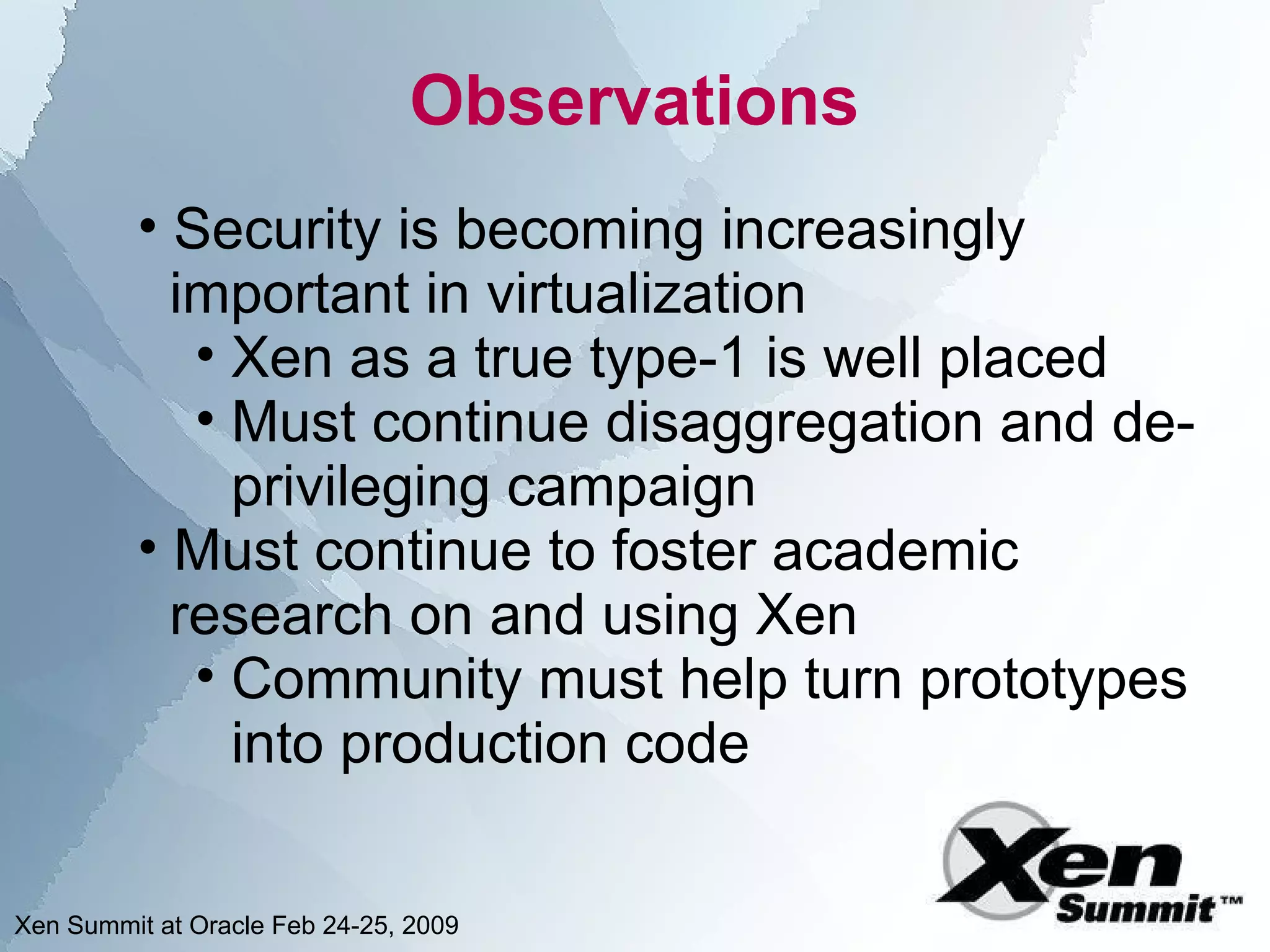 Observations

• Security is becoming increasingly important in virtualization
  • Xen as a true type-1 is well placed
  • Must continue disaggregation and de-privileging campaign
• Must continue to foster academic research on and using Xen
  • Community must help turn prototypes into production code

Xen Summit at Oracle Feb 24-25, 2009

Xen Summit™